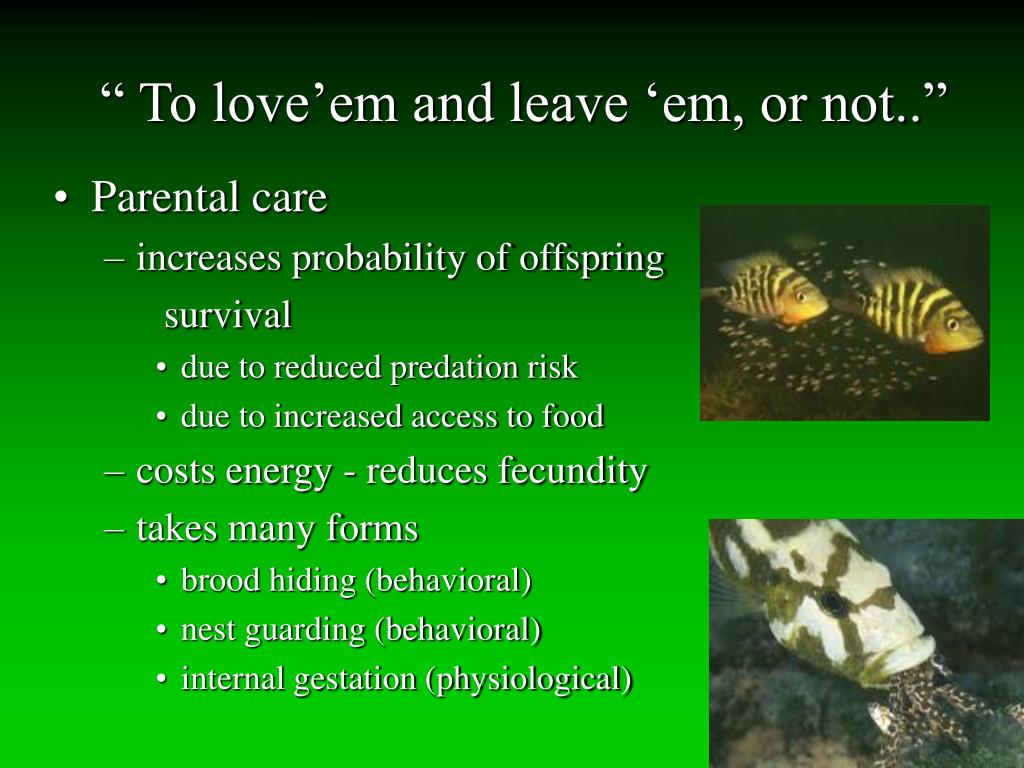 “ To love’em and leave ‘em, or not..”

• Parental care
– increases probability of offspring survival
• due to reduced predation risk
• due to increased access to food
– costs energy - reduces fecundity
– takes many forms
• brood hiding (behavioral)
• nest guarding (behavioral)
• internal gestation (physiological)